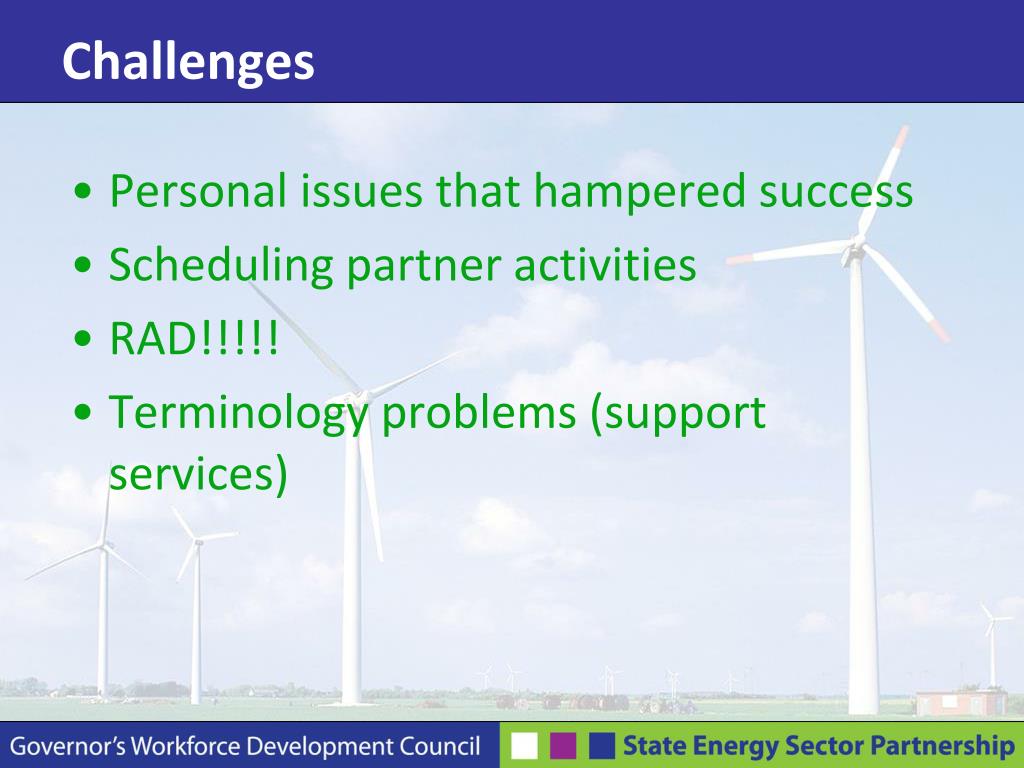 Challenges

• Personal issues that hampered success
• Scheduling partner activities
• RAD!!!!!
• Terminology problems (support services)

Governor's Workforce Development Council

State Energy Sector Partnership